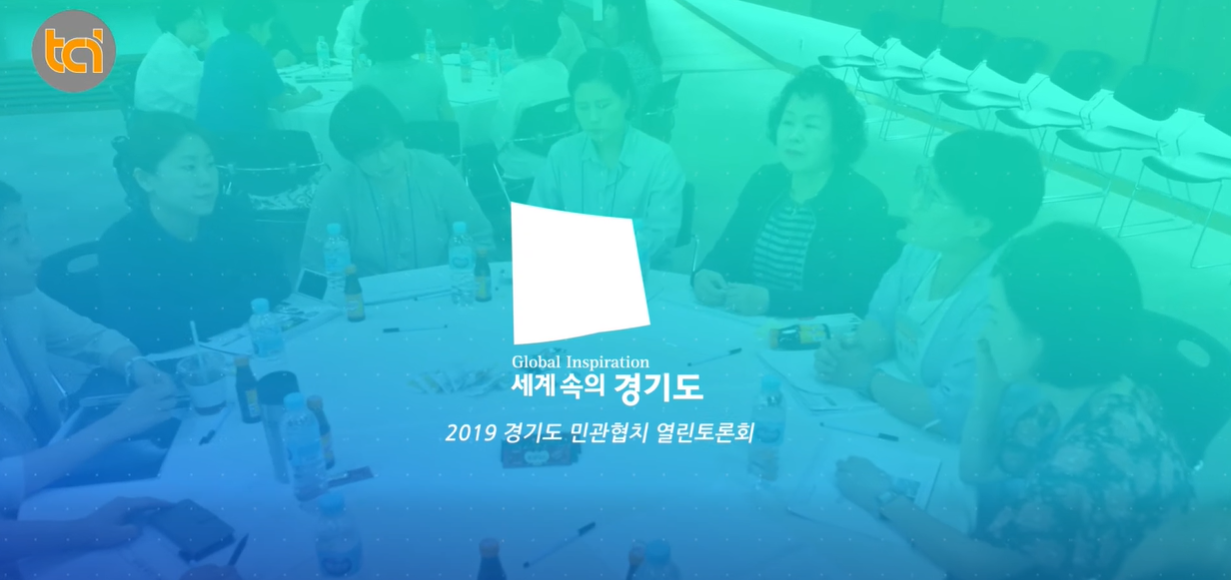 tci

Global Inspiration
세계 속의 경기도

2019 경기도 민관협치 열린토론회